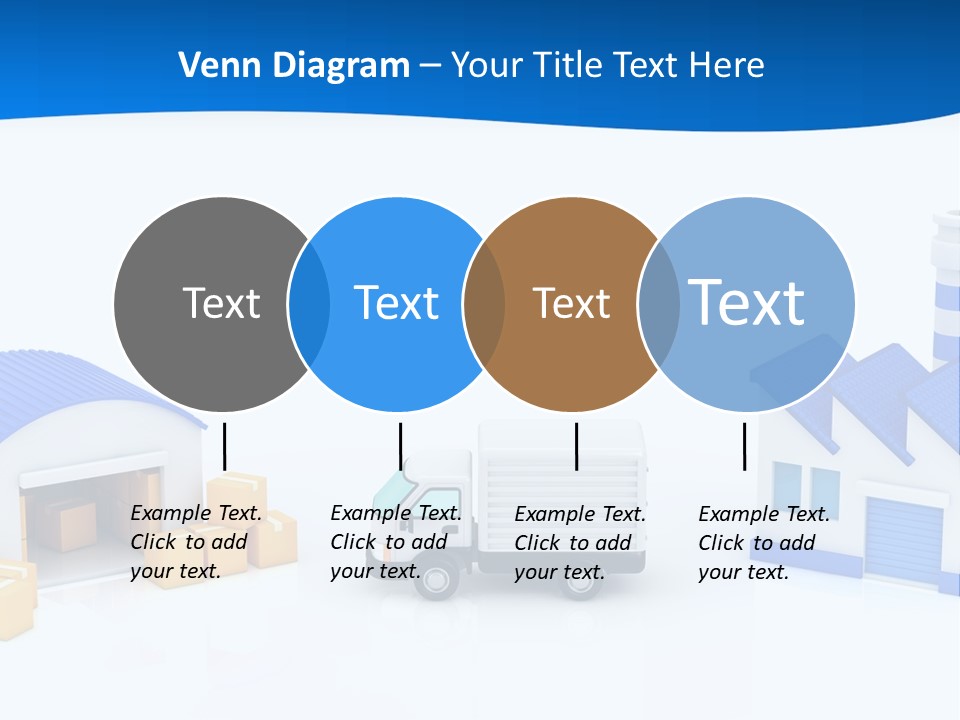 Venn Diagram – Your Title Text Here

Text

Text

Text

Text

Example Text. Click to add your text.

Example Text. Click to add your text.

Example Text. Click to add your text.

Example Text. Click to add your text.